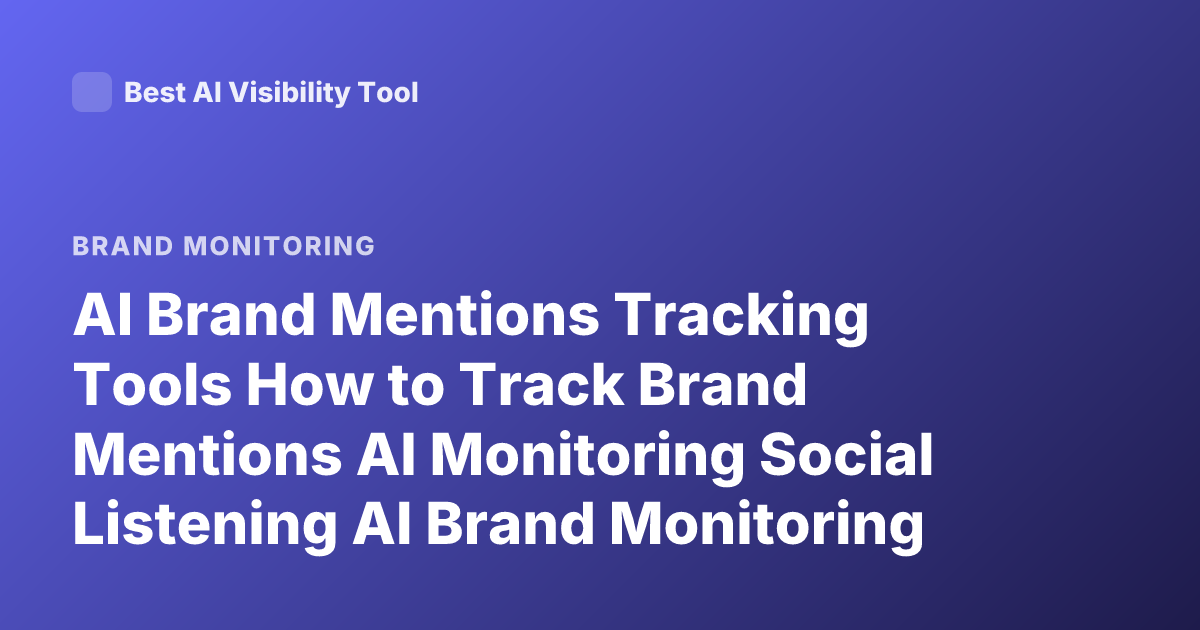 Best AI Visibility Tool

BRAND MONITORING

AI Brand Mentions Tracking Tools How to Track Brand Mentions AI Monitoring Social Listening AI Brand Monitoring